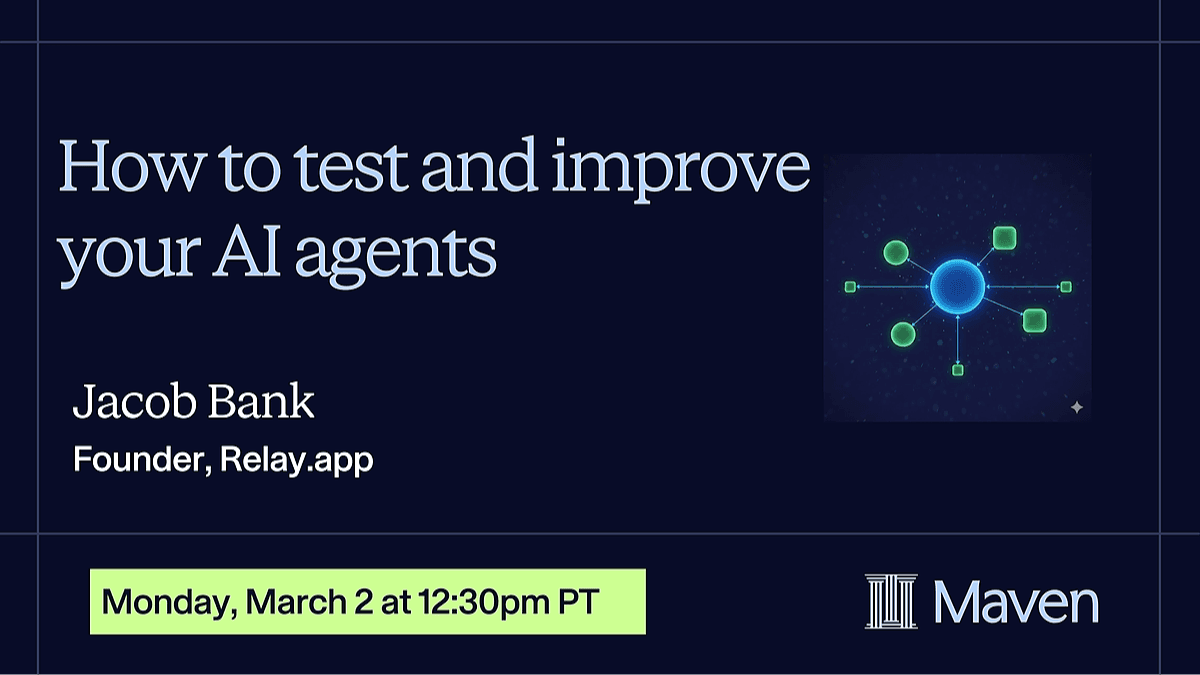 How to test and improve your AI agents

Jacob Bank

Founder, Relay.app

Monday, March 2 at 12:30pm PT

Maven